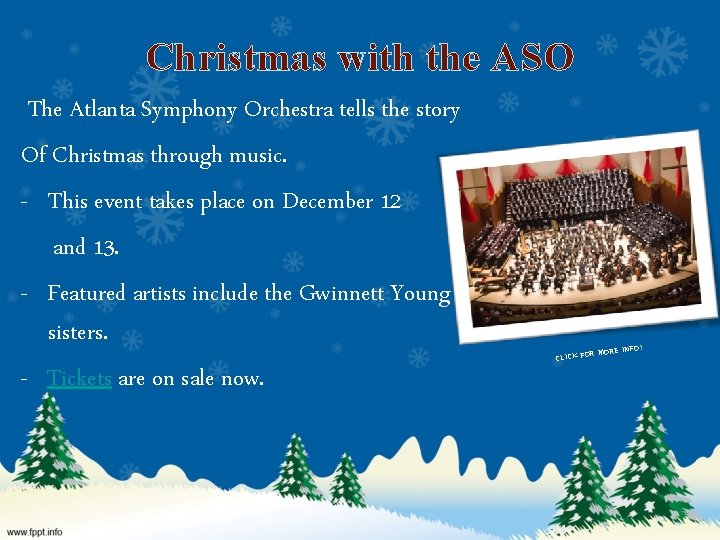 Christmas with the ASO

The Atlanta Symphony Orchestra tells the story Of Christmas through music.

- This event takes place on December 12 and 13.

- Featured artists include the Gwinnett Young sisters.

- Tickets are on sale now.

CLICK FOR MORE INFO!

www.fppt.info